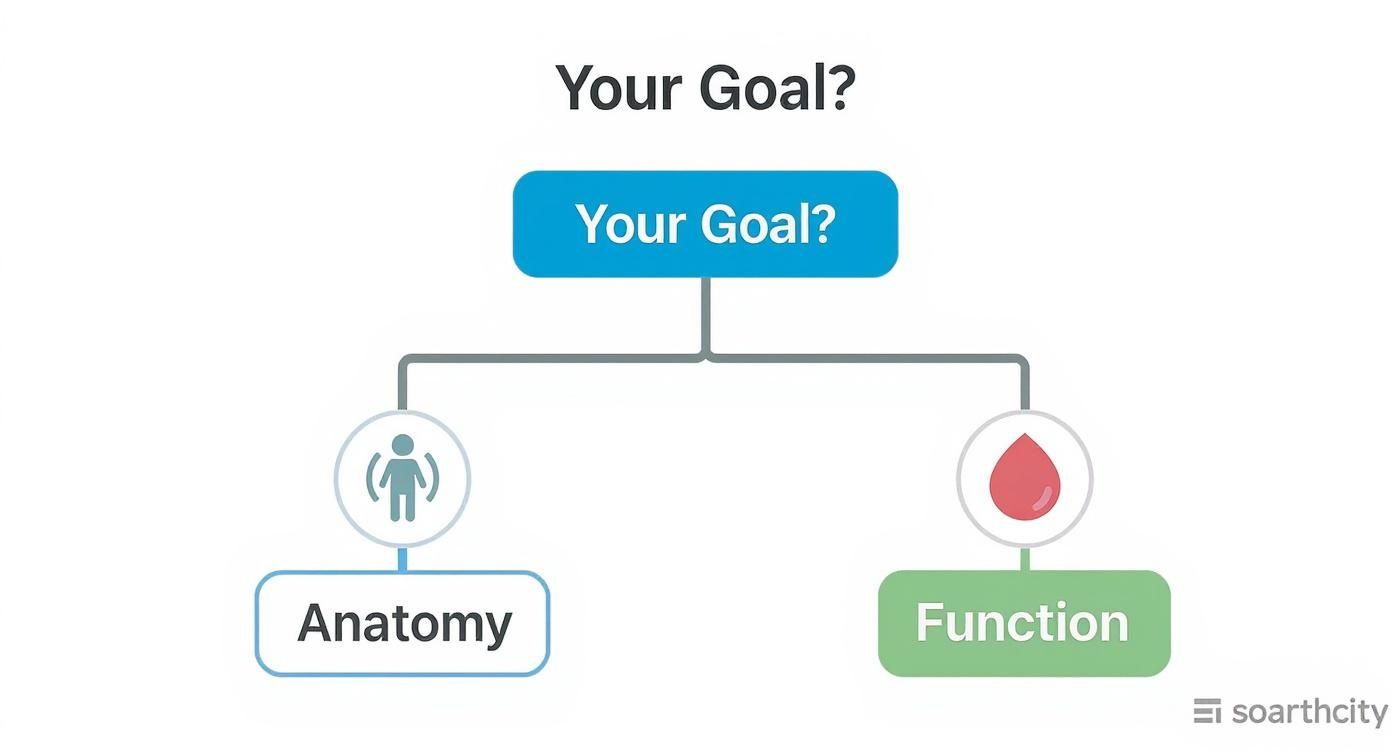 Your Goal?

Your Goal?

Anatomy

Function

soarthcity